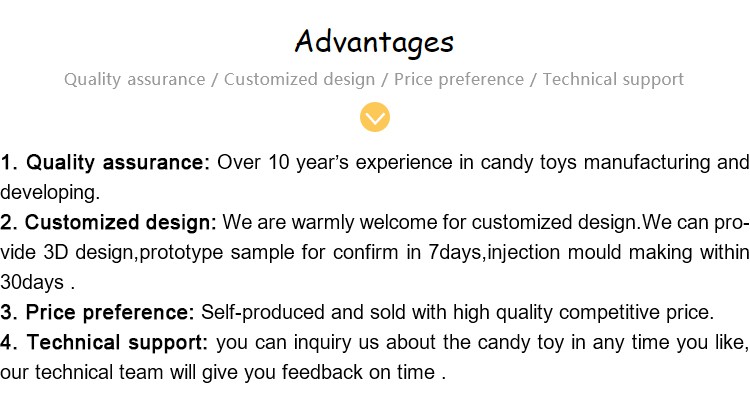 Advantages

Quality assurance / Customized design / Price preference / Technical support

1. Quality assurance: Over 10 year's experience in candy toys manufacturing and developing.

2. Customized design: We are warmly welcome for customized design.We can provide 3D design,prototype sample for confirm in 7days,injection mould making within 30days .

3. Price preference: Self-produced and sold with high quality competitive price.

4. Technical support: you can inquiry us about the candy toy in any time you like, our technical team will give you feedback on time .